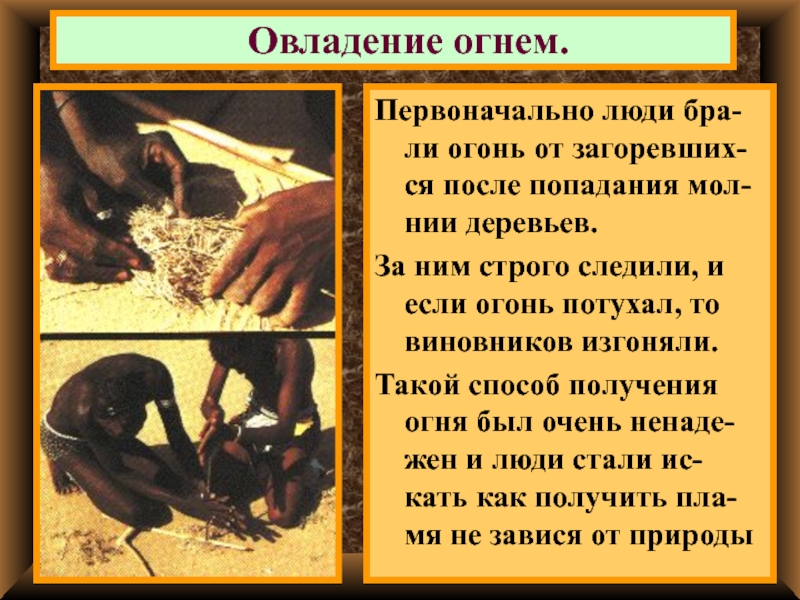 Овладение огнем.

Первоначально люди брали огонь от загоревшихся после попадания молнии деревьев.

За ним строго следили, и если огонь потухал, то виновников изгоняли.

Такой способ получения огня был очень ненадежен и люди стали искать как получить пламя не завися от природы